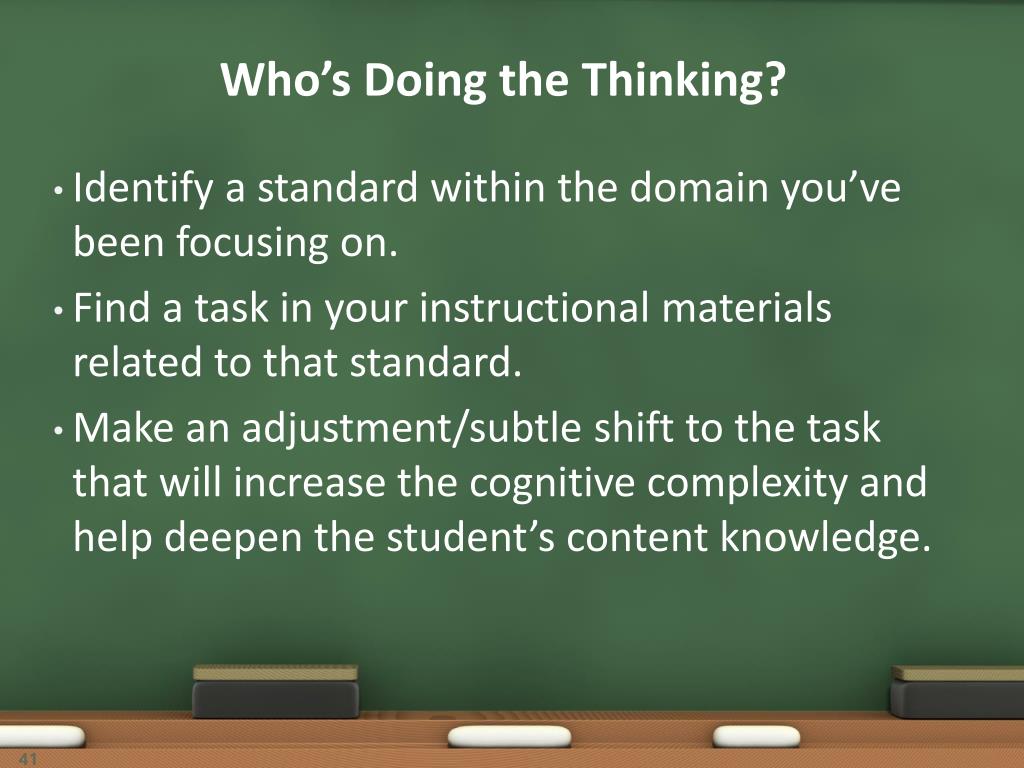 Who’s Doing the Thinking?

• Identify a standard within the domain you’ve been focusing on.

• Find a task in your instructional materials related to that standard.

• Make an adjustment/subtle shift to the task that will increase the cognitive complexity and help deepen the student’s content knowledge.

41